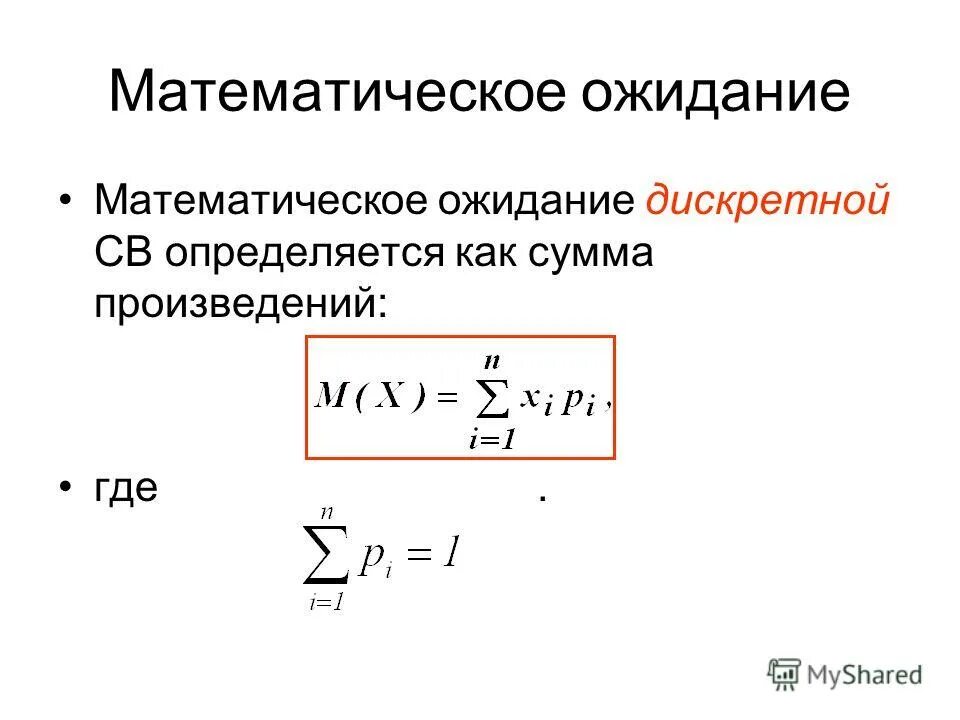 Математическое ожидание

• Математическое ожидание дискретной СВ определяется как сумма произведений:

$M(X) = \sum_{i=1}^{n} x_i p_i$,

• где .

$\sum_{i=1}^{n} p_i = 1$

MyShared